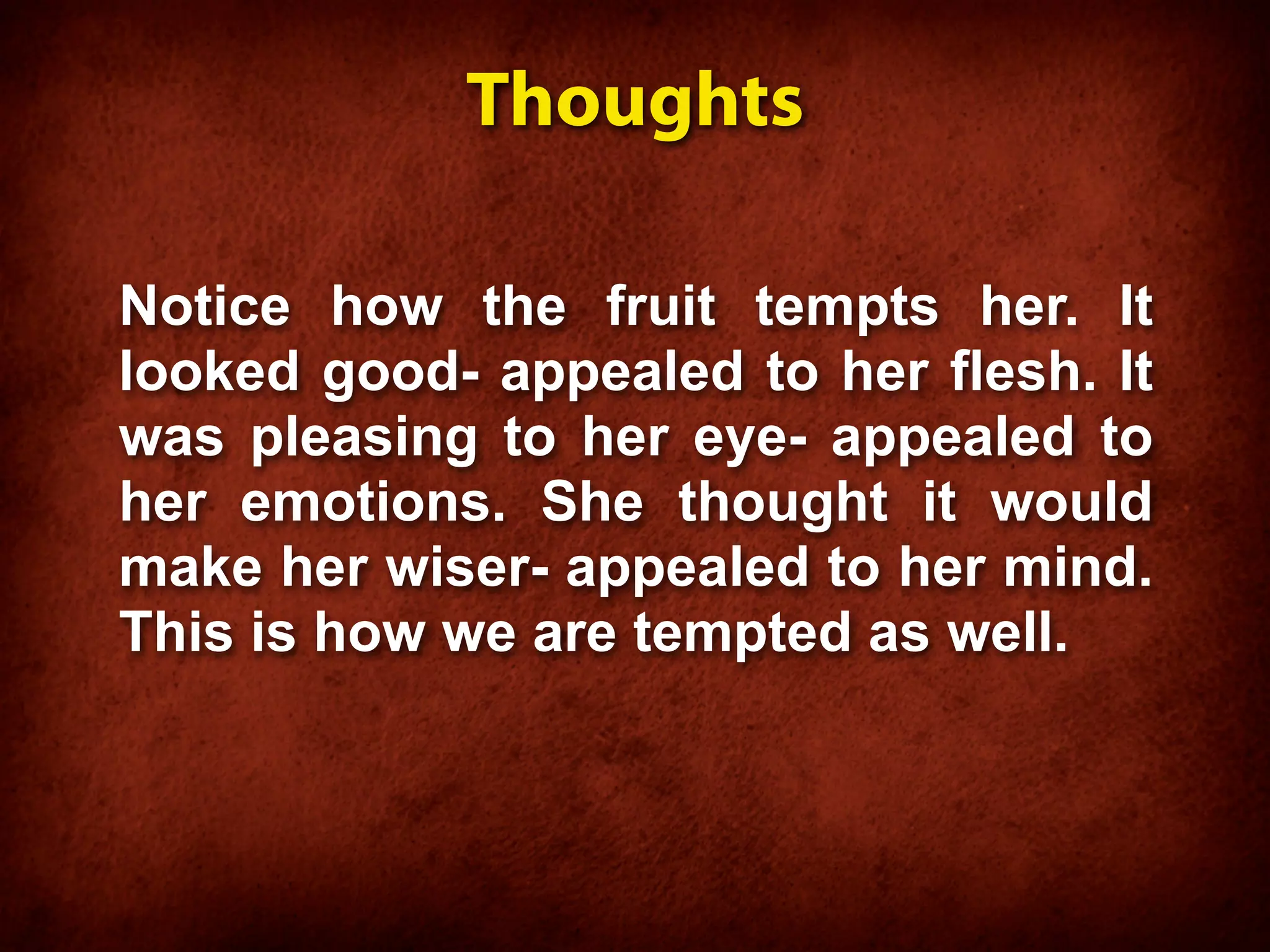 Thoughts

Notice how the fruit tempts her. It looked good- appealed to her flesh. It was pleasing to her eye- appealed to her emotions. She thought it would make her wiser- appealed to her mind. This is how we are tempted as well.